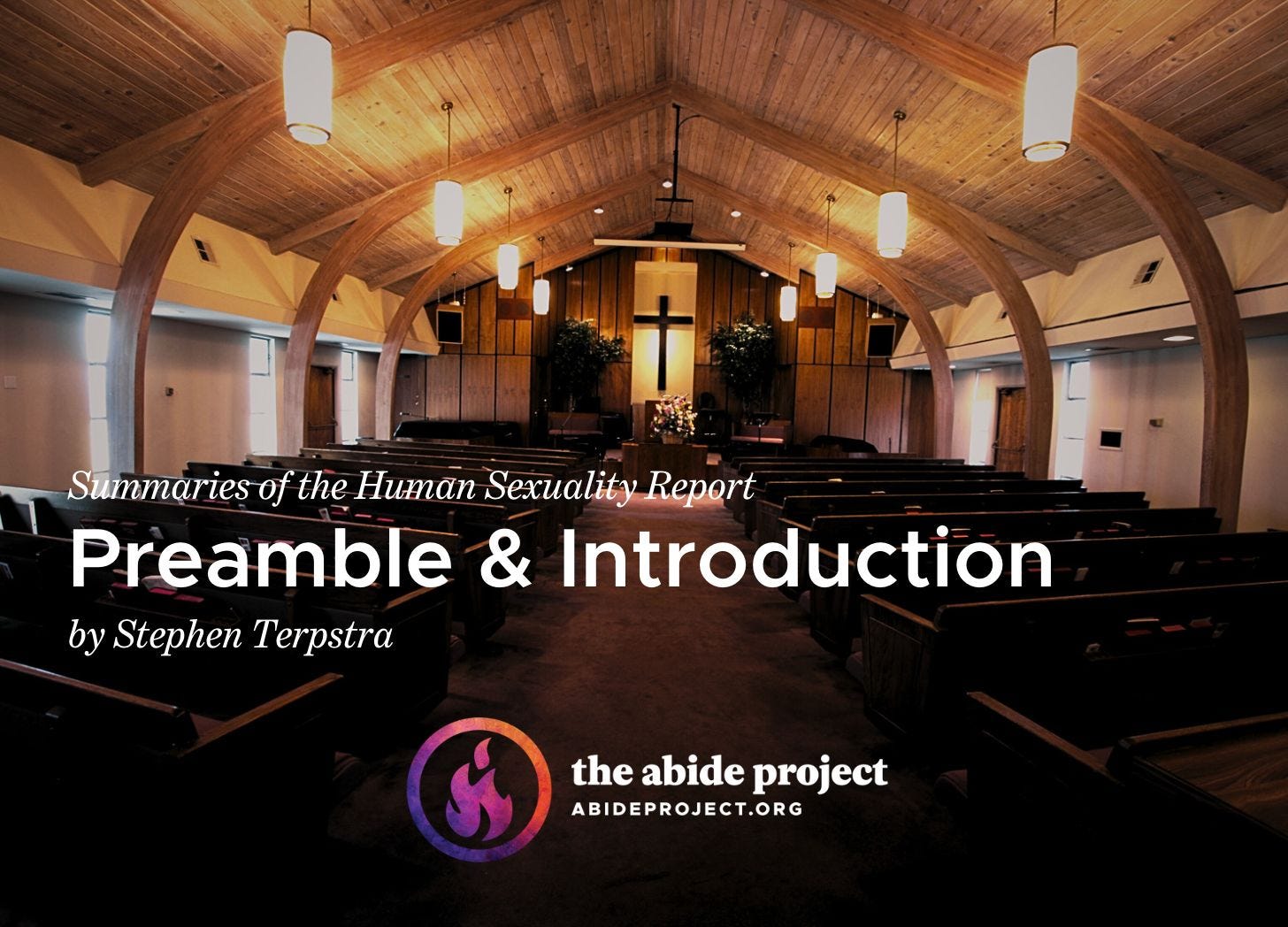 Summaries of the Human Sexuality Report

Preamble & Introduction

by Stephen Terpstra

the abide project
ABIDEPROJECT.ORG